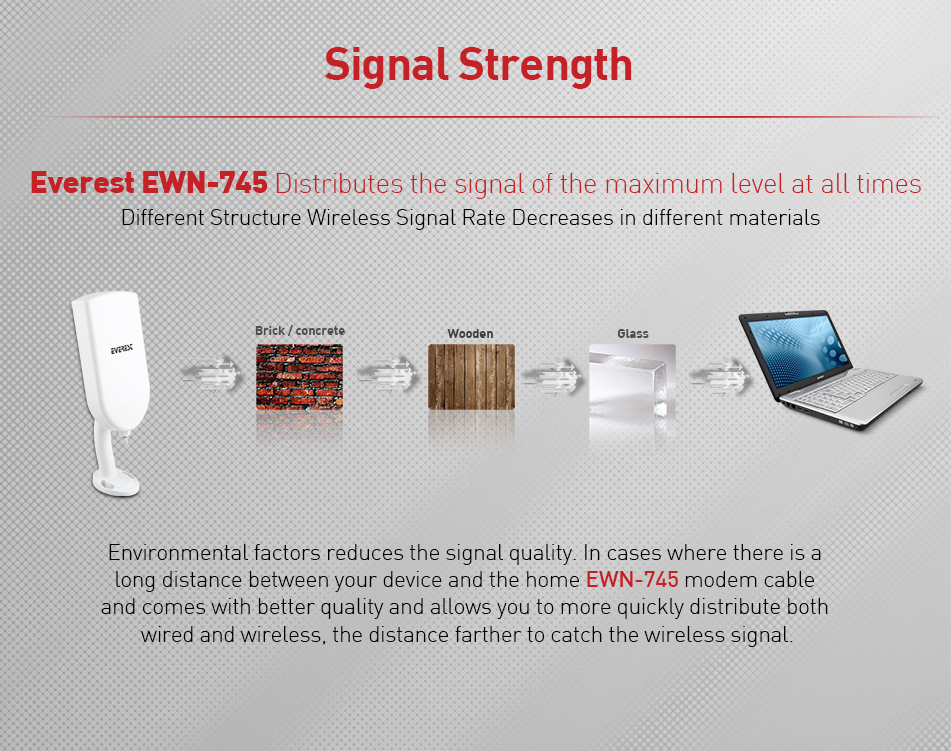 Signal Strength

Everest EWN-745 Distributes the signal of the maximum level at all times
Different Structure Wireless Signal Rate Decreases in different materials

EVEREST

Brick / concrete

Wooden

Glass

Environmental factors reduces the signal quality. In cases where there is a long distance between your device and the home EWN-745 modem cable and comes with better quality and allows you to more quickly distribute both wired and wireless, the distance farther to catch the wireless signal.